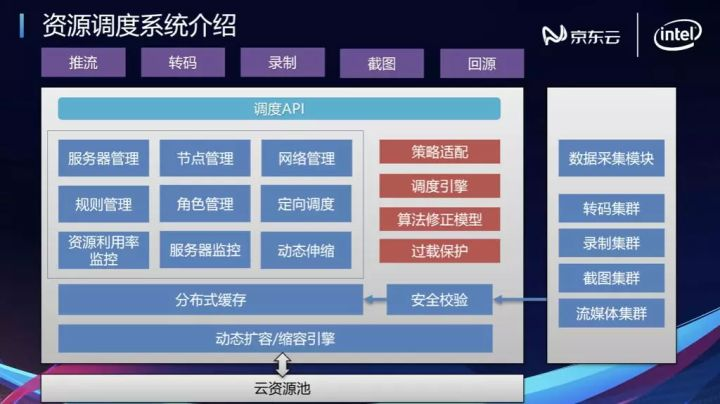 资源调度系统介绍

京东云 intel

推流 转码 录制 截图 回源

调度API

服务器管理 节点管理 网络管理

规则管理 角色管理 定向调度

资源利用率监控 服务器监控 动态伸缩

策略适配

调度引擎

算法修正模型

过载保护

分布式缓存

安全校验

动态扩容/缩容引擎

数据采集模块

转码集群

录制集群

截图集群

流媒体集群

云资源池